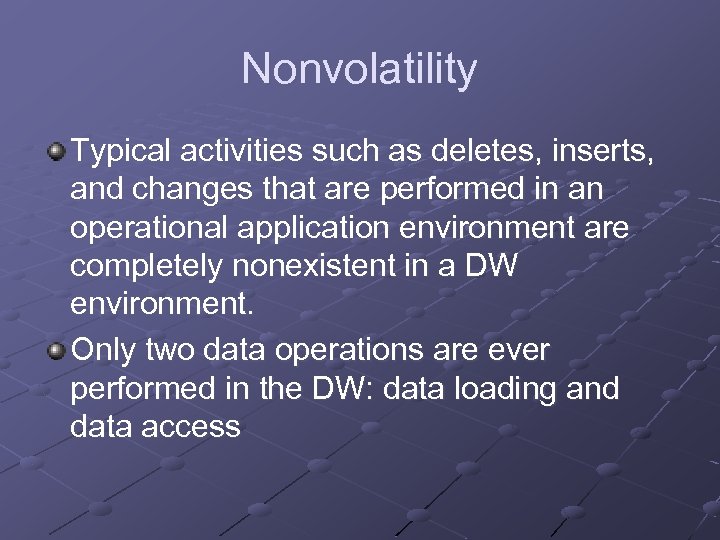 Nonvolatility

Typical activities such as deletes, inserts, and changes that are performed in an operational application environment are completely nonexistent in a DW environment.

Only two data operations are ever performed in the DW: data loading and data access